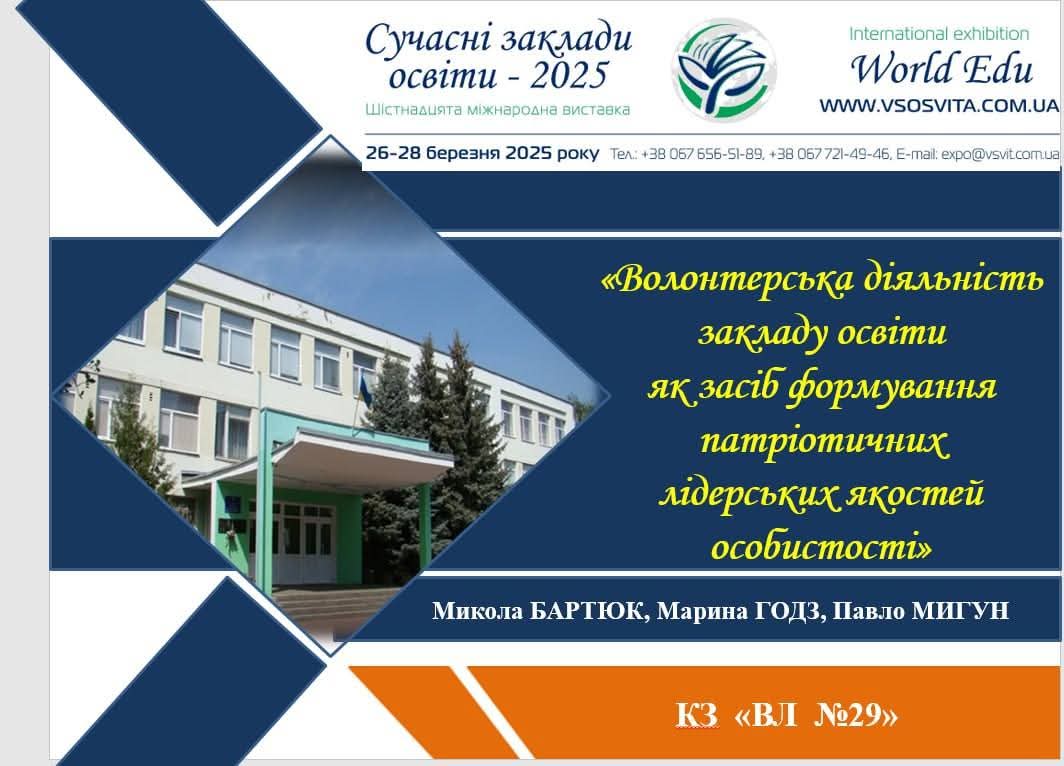 Сучасні заклади освіти - 2025
Шістнадцята міжнародна виставка

International exhibition
World Edu
WWW.VSOSVITA.COM.UA

26-28 березня 2025 року Тел.: +38 067 656-51-89, +38 067 721-49-46, E-mail: expo@vsvit.com.ua

«Волонтерська діяльність закладу освіти як засіб формування патріотичних лідерських якостей особистості»

Микола БАРТЮК, Марина ГОДЗ, Павло МИГУН

КЗ «ВЛ №29»